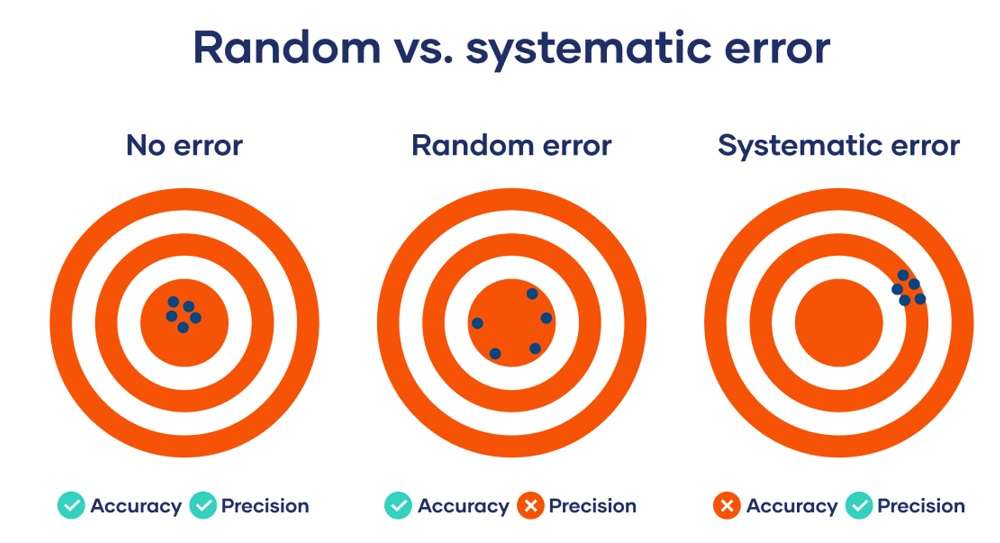 Random vs. systematic error

No error

Accuracy Precision

Random error

Accuracy Precision

Systematic error

Accuracy Precision